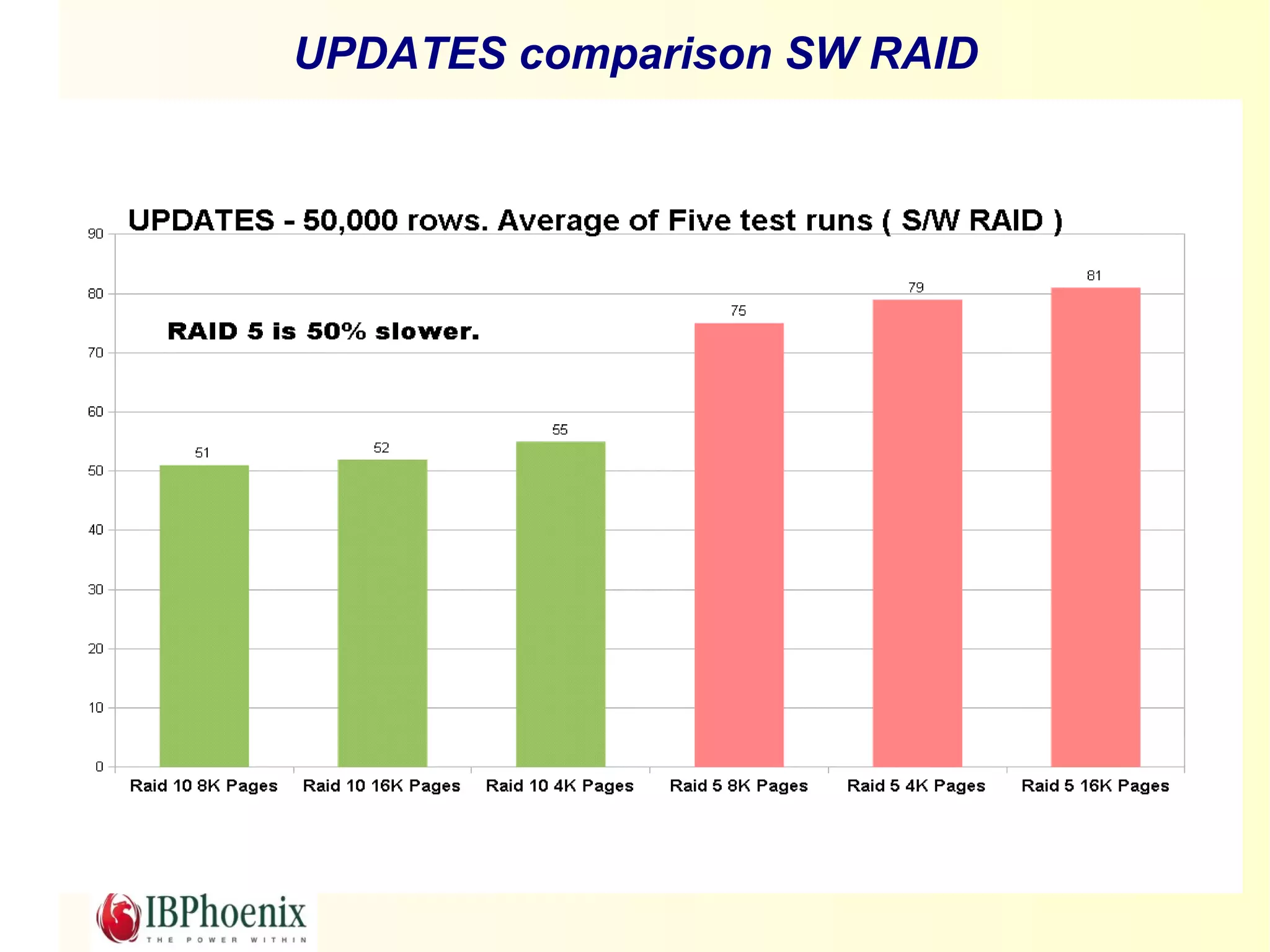 UPDATES comparison SW RAID

UPDATES - 50,000 rows. Average of Five test runs ( S/W RAID )

RAID 5 is 50% slower.

90
80
70
60
50
40
30
20
10
0

51
52
55
75
79
81

Raid 10 8K Pages
Raid 10 16K Pages
Raid 10 4K Pages
Raid 5 8K Pages
Raid 5 4K Pages
Raid 5 16K Pages

IBPhoenix
THE POWER WITHIN